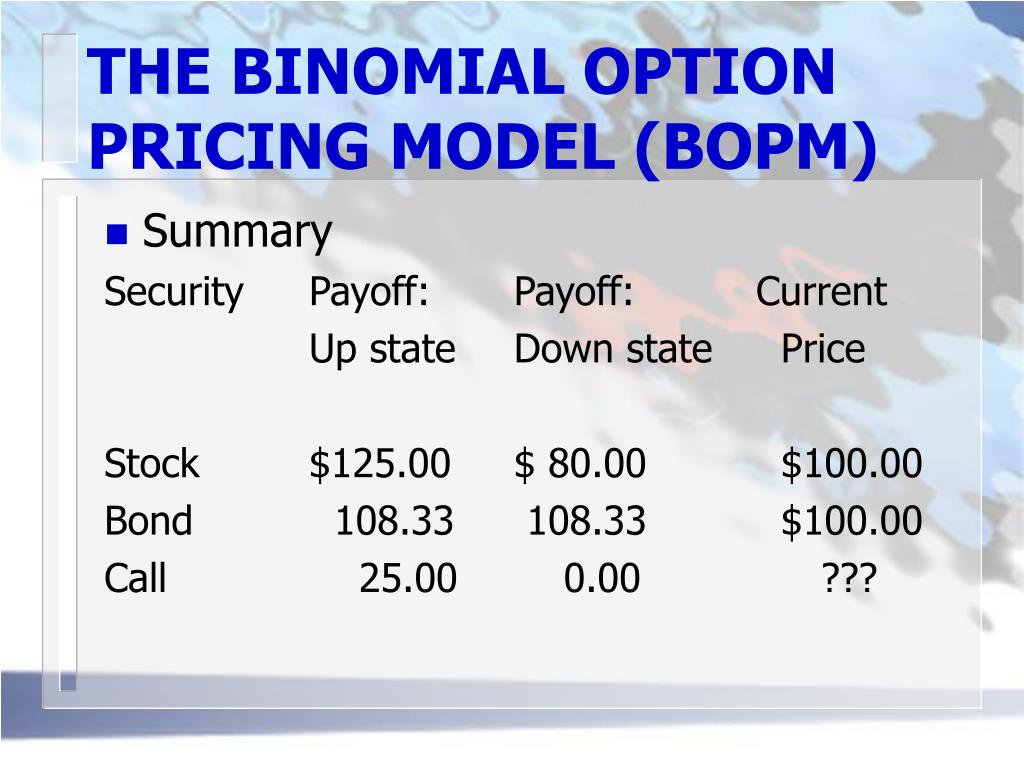 THE BINOMIAL OPTION PRICING MODEL (BOPM)

Summary

| Security | Payoff: Up state | Payoff: Down state | Current Price |
|---|---|---|---|
| Stock | \$125.00 | \$ 80.00 | \$100.00 |
| Bond | 108.33 | 108.33 | \$100.00 |
| Call | 25.00 | 0.00 | ??? |